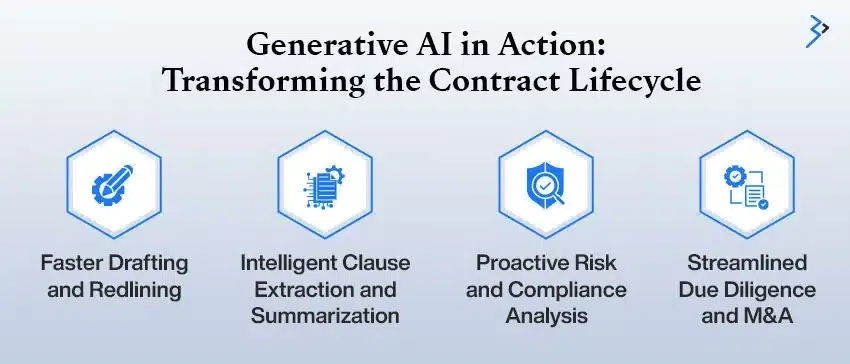 Generative AI in Action:
Transforming the Contract Lifecycle

Faster Drafting and Redlining

Intelligent Clause Extraction and Summarization

Proactive Risk and Compliance Analysis

Streamlined Due Diligence and M&A